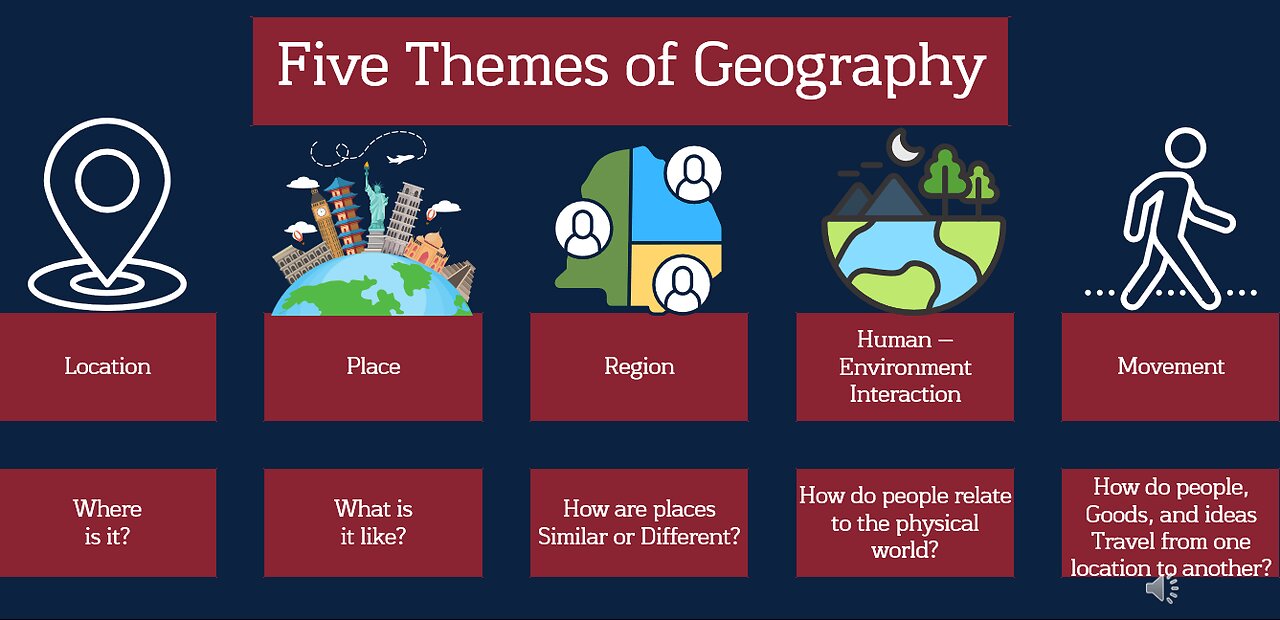 Five Themes of Geography

Location

Place

Region

Human – Environment Interaction

Movement

Where is it?

What is it like?

How are places Similar or Different?

How do people relate to the physical world?

How do people, Goods, and ideas Travel from one location to another?